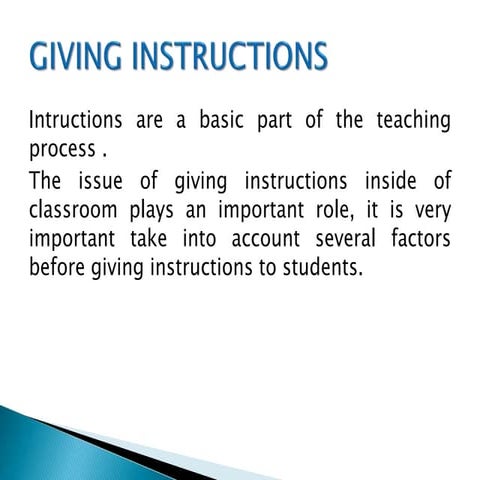 GIVING INSTRUCTIONS

Intructions are a basic part of the teaching process .

The issue of giving instructions inside of classroom plays an important role, it is very important take into account several factors before giving instructions to students.